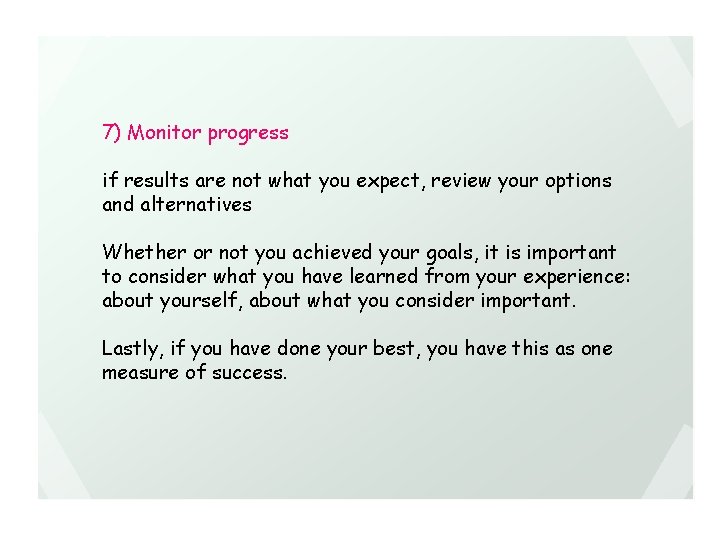 7) Monitor progress

if results are not what you expect, review your options and alternatives

Whether or not you achieved your goals, it is important to consider what you have learned from your experience: about yourself, about what you consider important.

Lastly, if you have done your best, you have this as one measure of success.